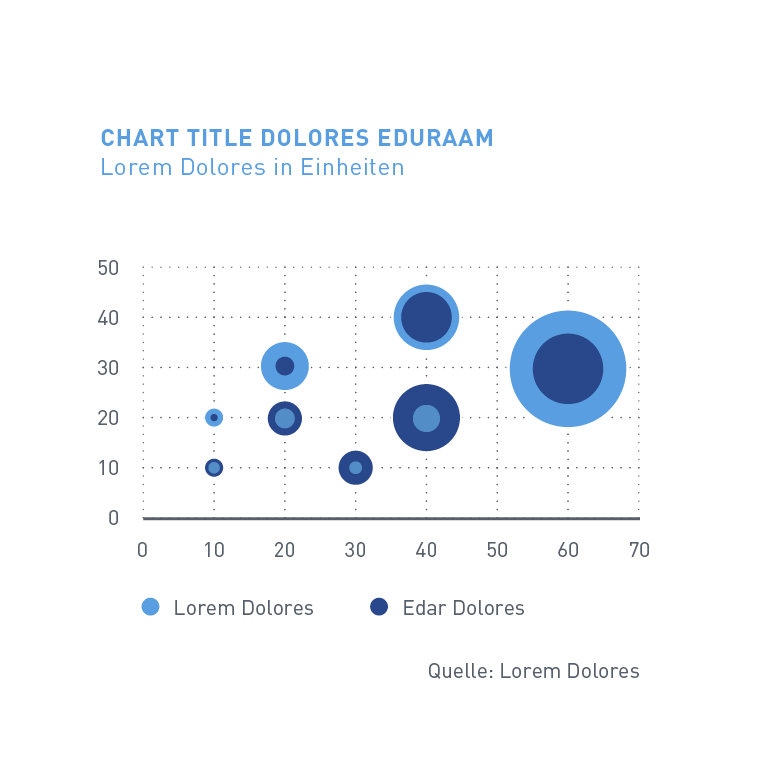 CHART TITLE DOLORES EDURAAM
Lorem Dolores in Einheiten

50
40
30
20
10
0

0 10 20 30 40 50 60 70

Lorem Dolores
Edar Dolores

Quelle: Lorem Dolores